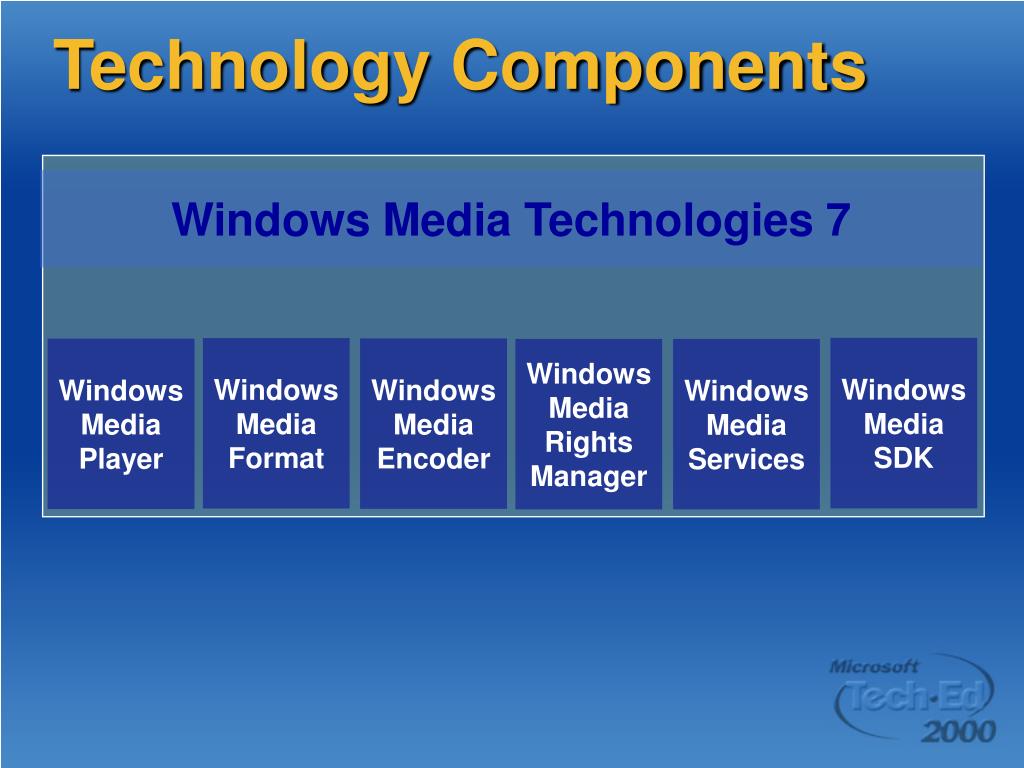 Technology Components

Windows Media Technologies 7

Windows Media Player

Windows Media Format

Windows Media Encoder

Windows Media Rights Manager

Windows Media Services

Windows Media SDK

Microsoft Tech·Ed 2000